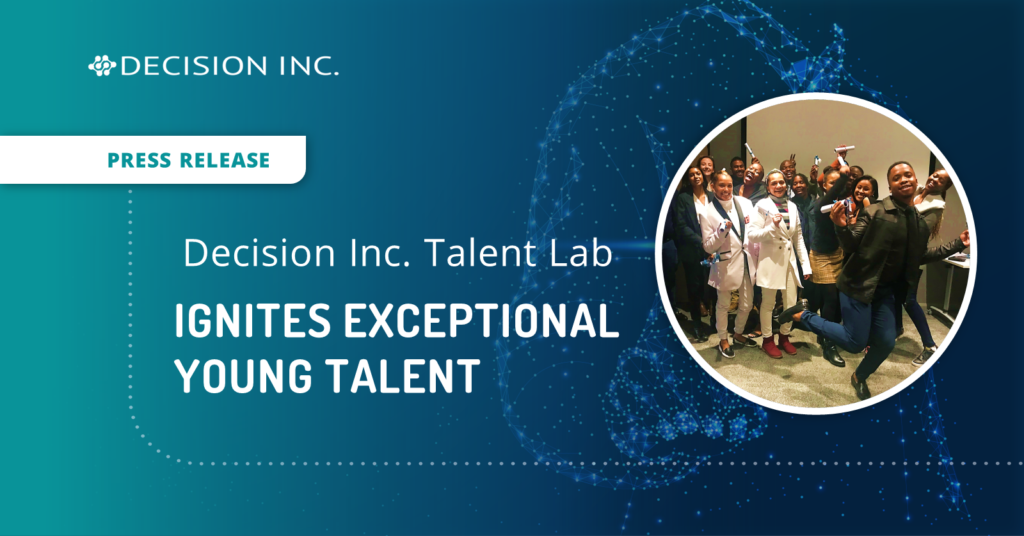 DECISION INC.

PRESS RELEASE

Decision Inc. Talent Lab

IGNITES EXCEPTIONAL YOUNG TALENT